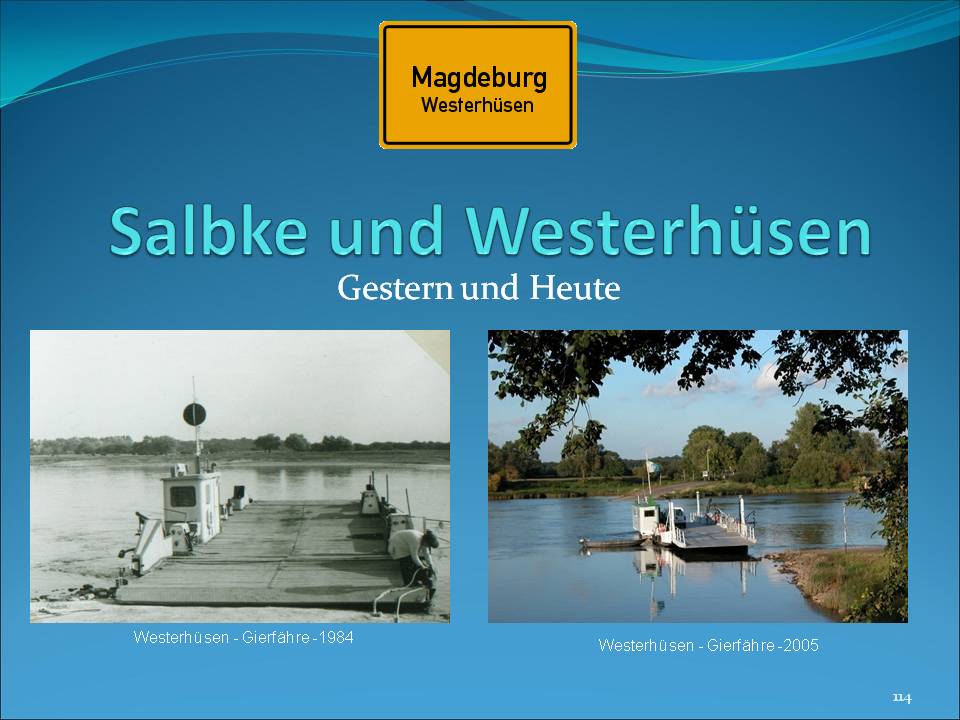 Magdeburg
Westerhüsen

Salbke und Westerhüsen
Gestern und Heute

Westerhüsen - Gierfähre - 1984

Westerhüsen - Gierfähre - 2005

114